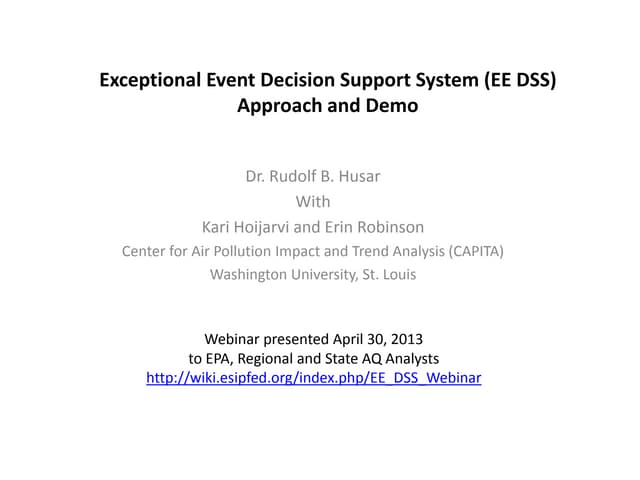 Exceptional Event Decision Support System (EE DSS)
Approach and Demo

Dr. Rudolf B. Husar
With
Kari Hoijarvi and Erin Robinson
Center for Air Pollution Impact and Trend Analysis (CAPITA)
Washington University, St. Louis

Webinar presented April 30, 2013
to EPA, Regional and State AQ Analysts
http://wiki.esipfed.org/index.php/EE_DSS_Webinar